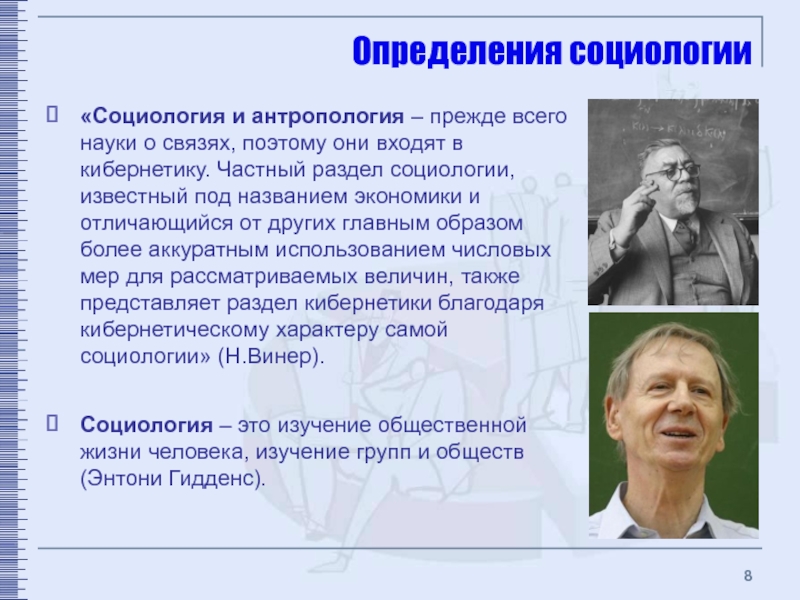 Определения социологии

«Социология и антропология – прежде всего науки о связях, поэтому они входят в кибернетику. Частный раздел социологии, известный под названием экономики и отличающийся от других главным образом более аккуратным использованием числовых мер для рассматриваемых величин, также представляет раздел кибернетики благодаря кибернетическому характеру самой социологии» (Н.Винер).

Социология – это изучение общественной жизни человека, изучение групп и обществ (Энтони Гидденс).

8